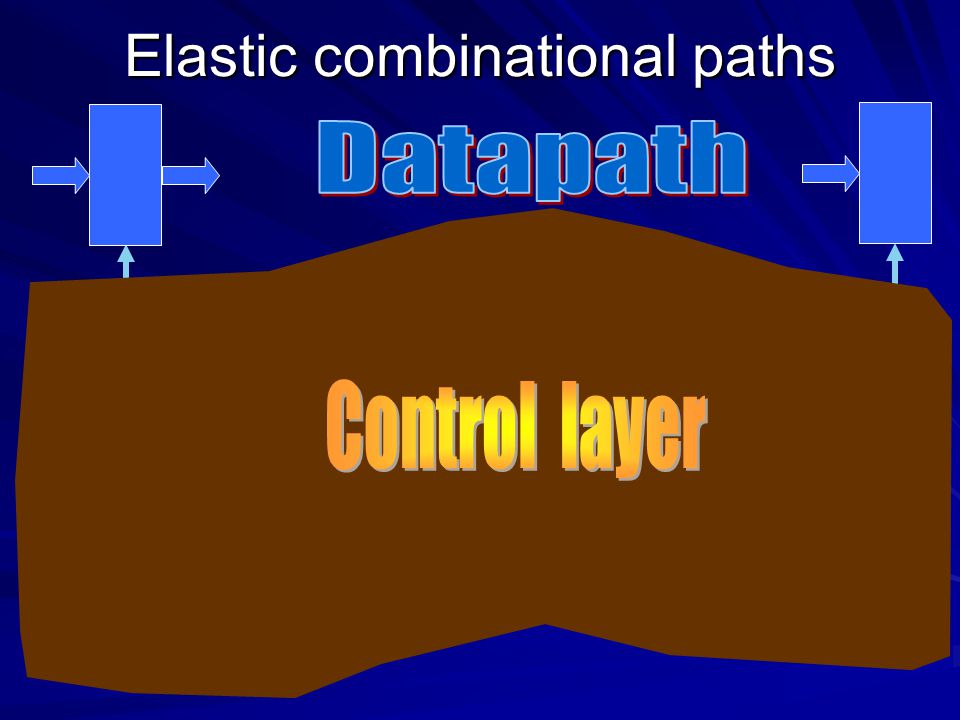 Elastic combinational paths

Datapath

Control layer